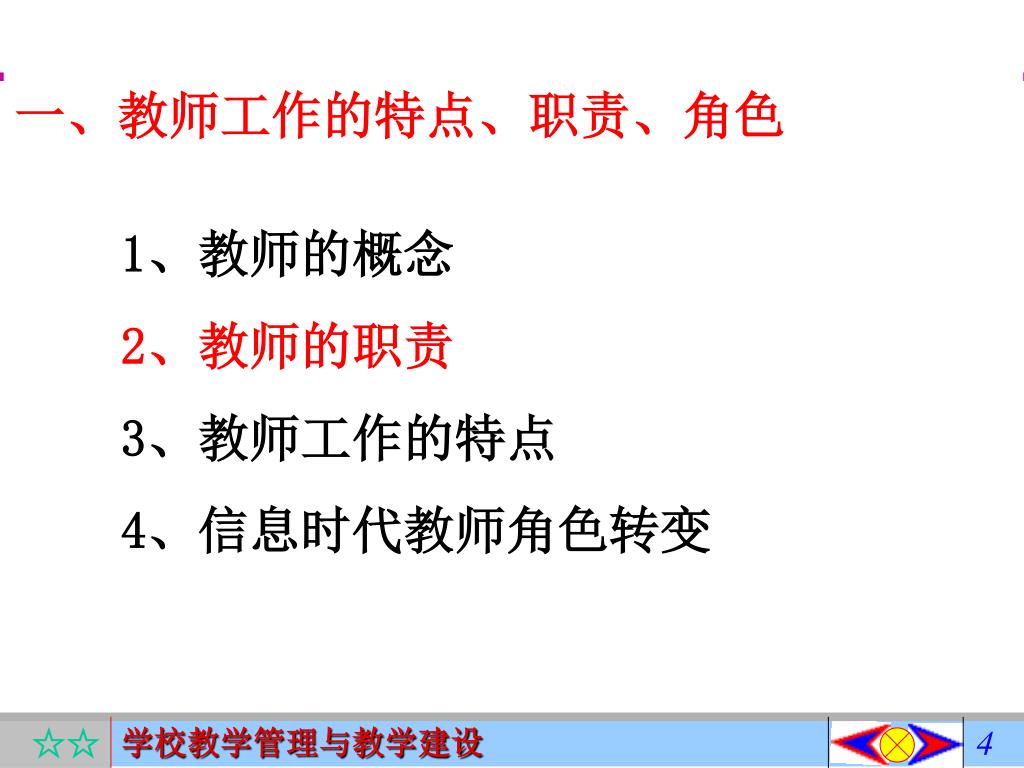 一、教师工作的特点、职责、角色

1、教师的概念

2、教师的职责

3、教师工作的特点

4、信息时代教师角色转变

☆☆ 学校教学管理与教学建设 4